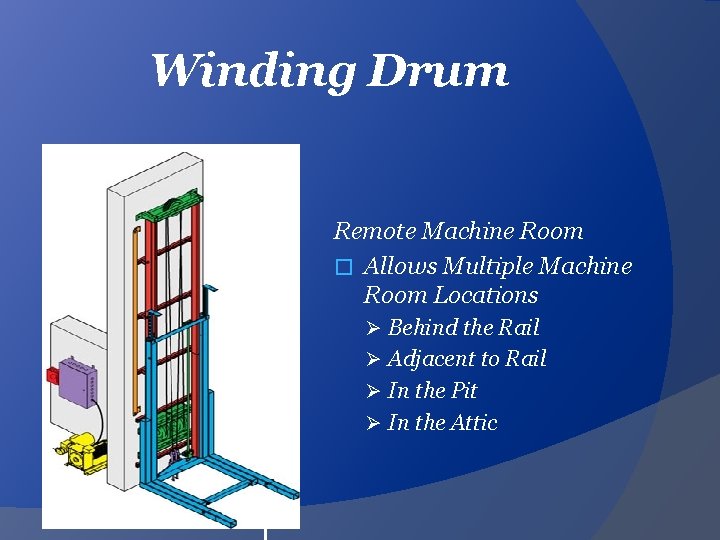 Winding Drum

Remote Machine Room

□ Allows Multiple Machine Room Locations

➢ Behind the Rail

➢ Adjacent to Rail

➢ In the Pit

➢ In the Attic